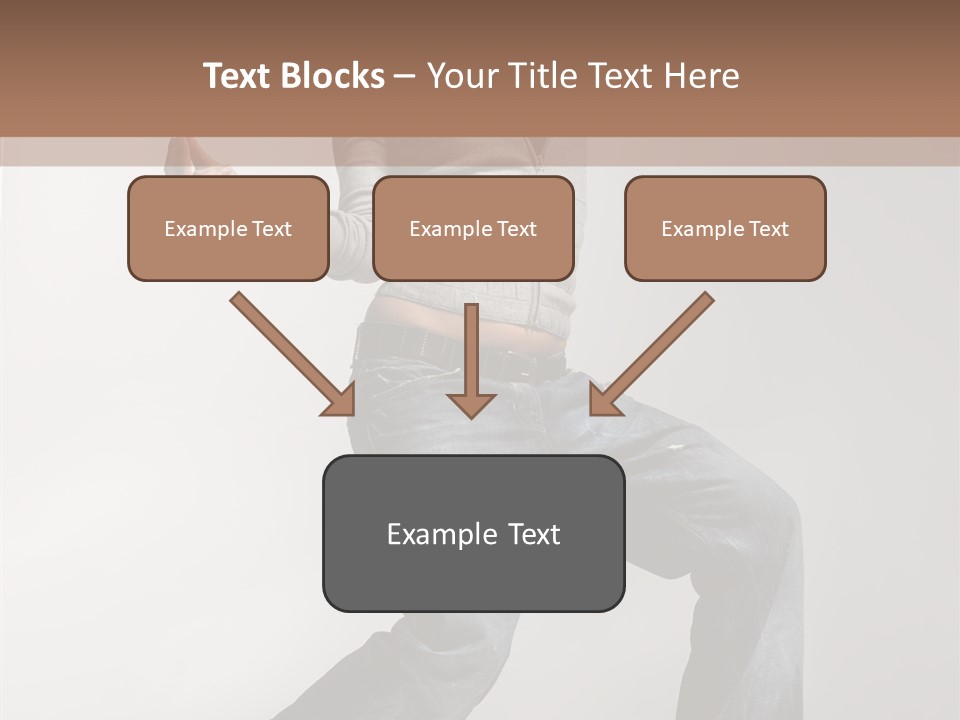 Text Blocks – Your Title Text Here

Example Text

Example Text

Example Text

Example Text